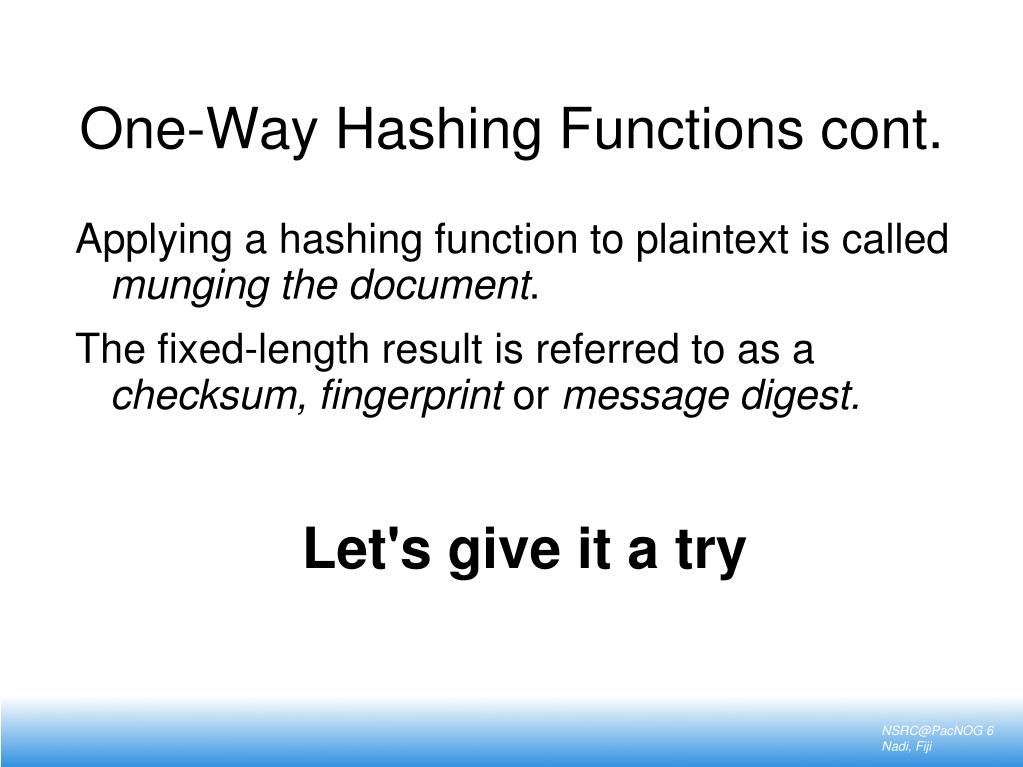 One-Way Hashing Functions cont.

Applying a hashing function to plaintext is called munging the document.

The fixed-length result is referred to as a checksum, fingerprint or message digest.

Let's give it a try

NSRC@PacNOG 6
Nadi, Fiji